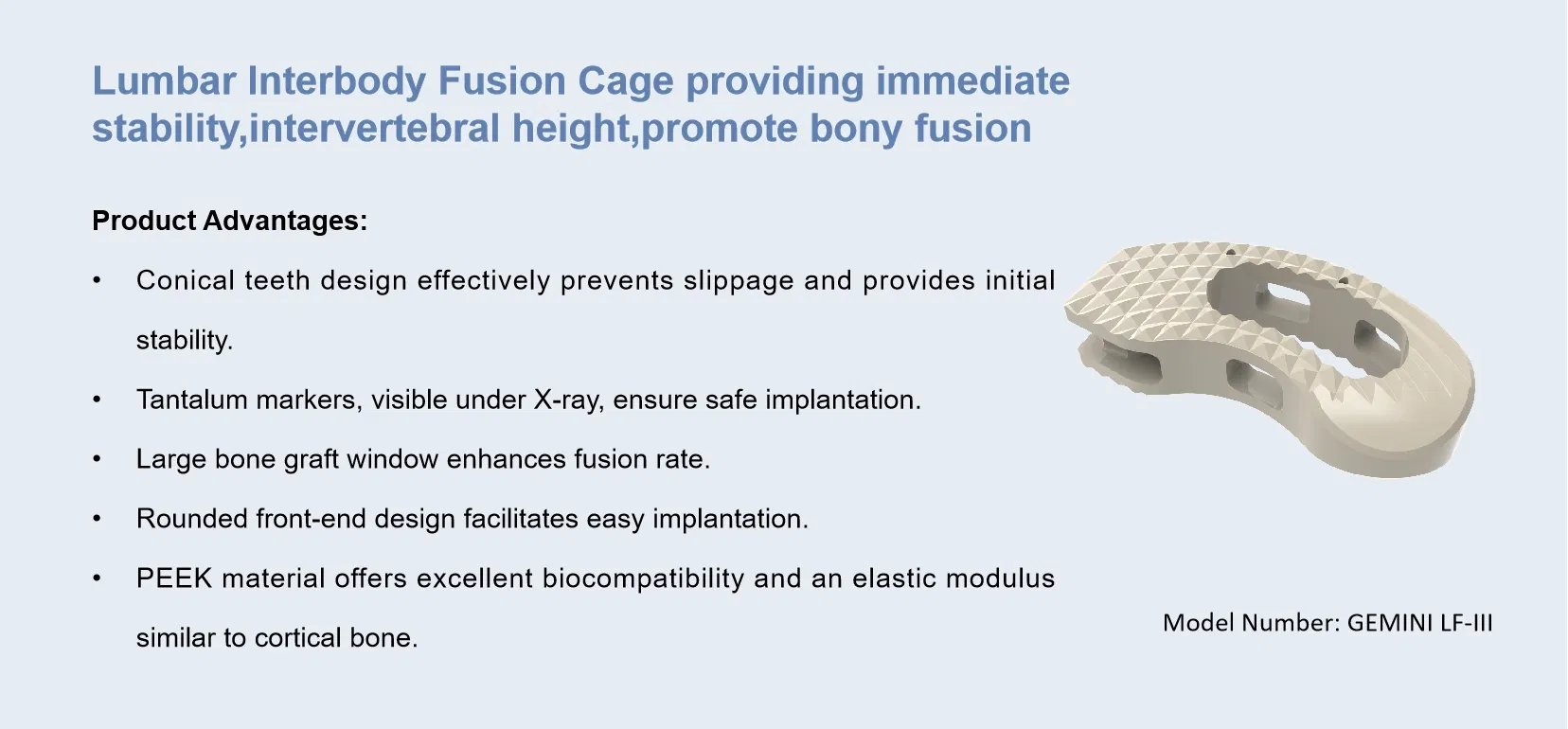 Lumbar Interbody Fusion Cage providing immediate stability,intervertebral height,promote bony fusion

Product Advantages:

• Conical teeth design effectively prevents slippage and provides initial stability.

• Tantalum markers, visible under X-ray, ensure safe implantation.

• Large bone graft window enhances fusion rate.

• Rounded front-end design facilitates easy implantation.

• PEEK material offers excellent biocompatibility and an elastic modulus similar to cortical bone.

Model Number: GEMINI LF-III